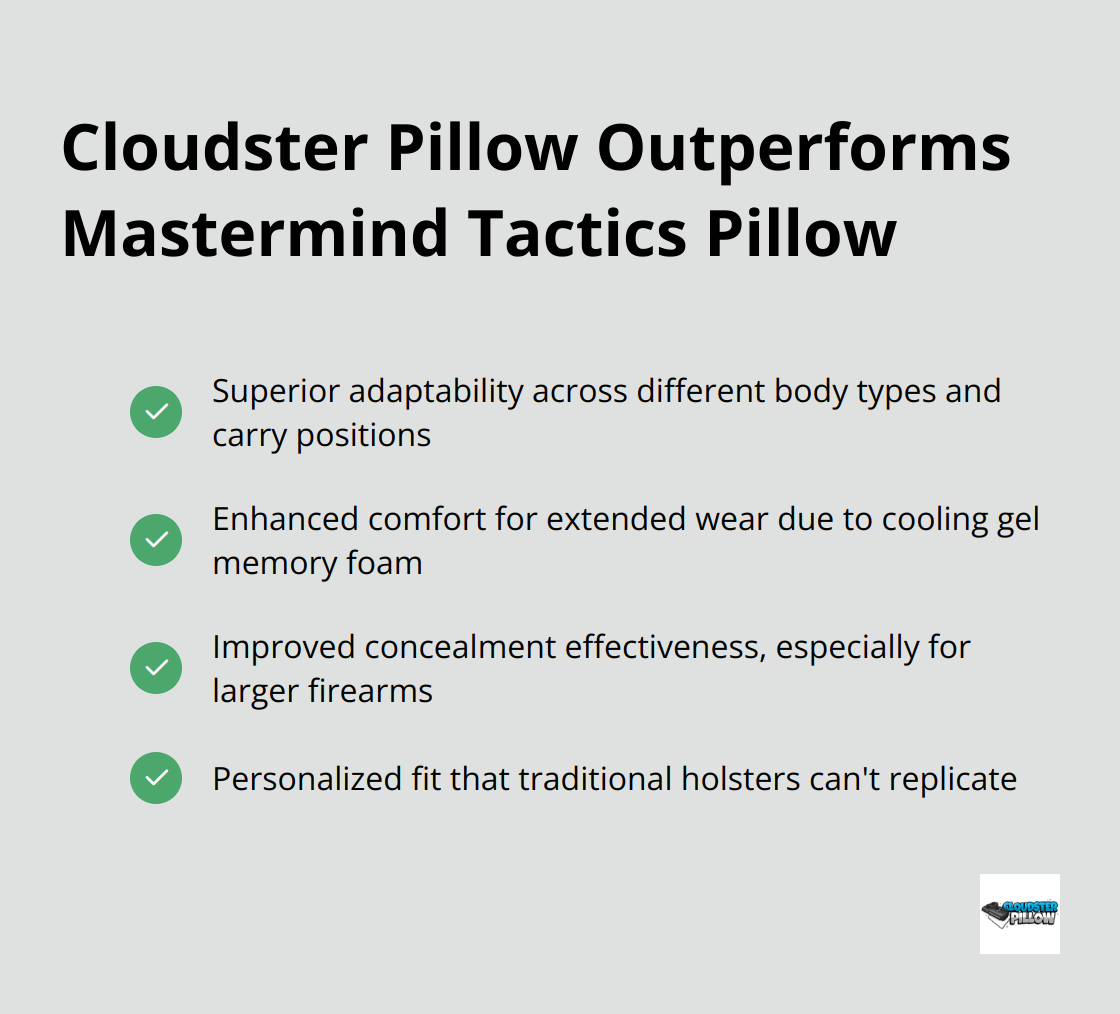 Cloudster Pillow Outperforms Mastermind Tactics Pillow

Superior adaptability across different body types and carry positions

Enhanced comfort for extended wear due to cooling gel memory foam

Improved concealment effectiveness, especially for larger firearms

Personalized fit that traditional holsters can't replicate

CLOUDSTER PILLOW